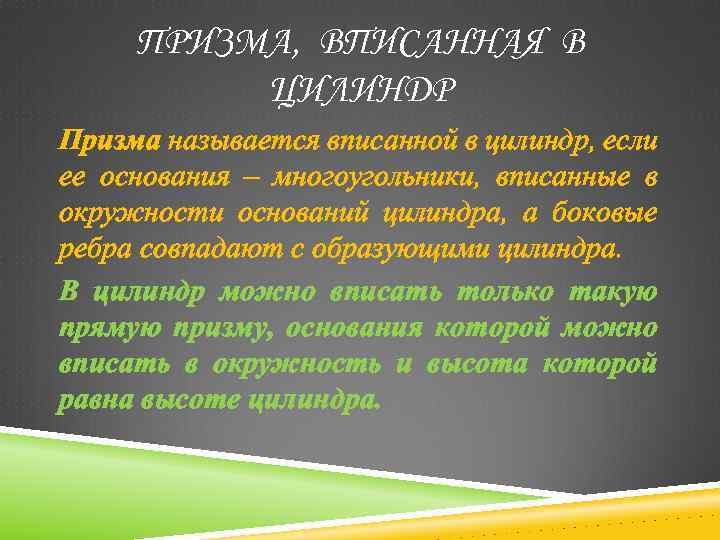 ПРИЗМА, ВПИСАННАЯ В ЦИЛИНДР

Призма называется вписанной в цилиндр, если ее основания – многоугольники, вписанные в окружности оснований цилиндра, а боковые ребра совпадают с образующими цилиндра.

В цилиндр можно вписать только такую прямую призму, основания которой можно вписать в окружность и высота которой равна высоте цилиндра.